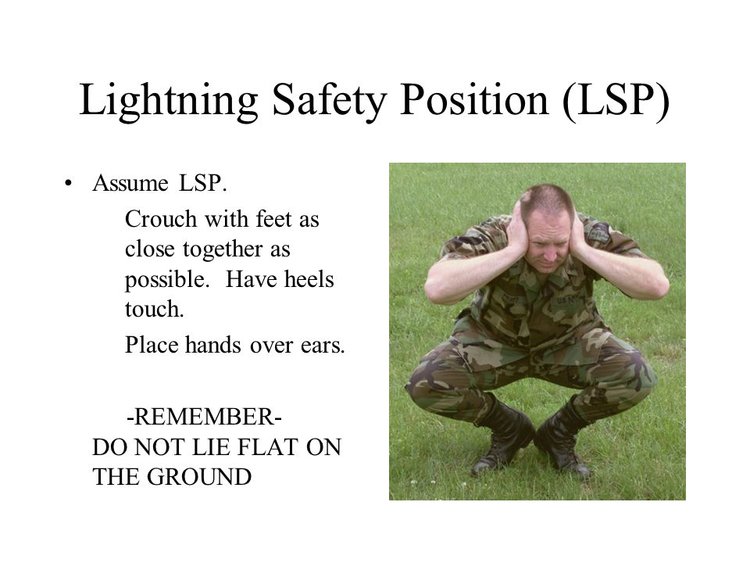 Lightning Safety Position (LSP)

• Assume LSP.

Crouch with feet as close together as possible. Have heels touch.

Place hands over ears.

-REMEMBER-
DO NOT LIE FLAT ON THE GROUND